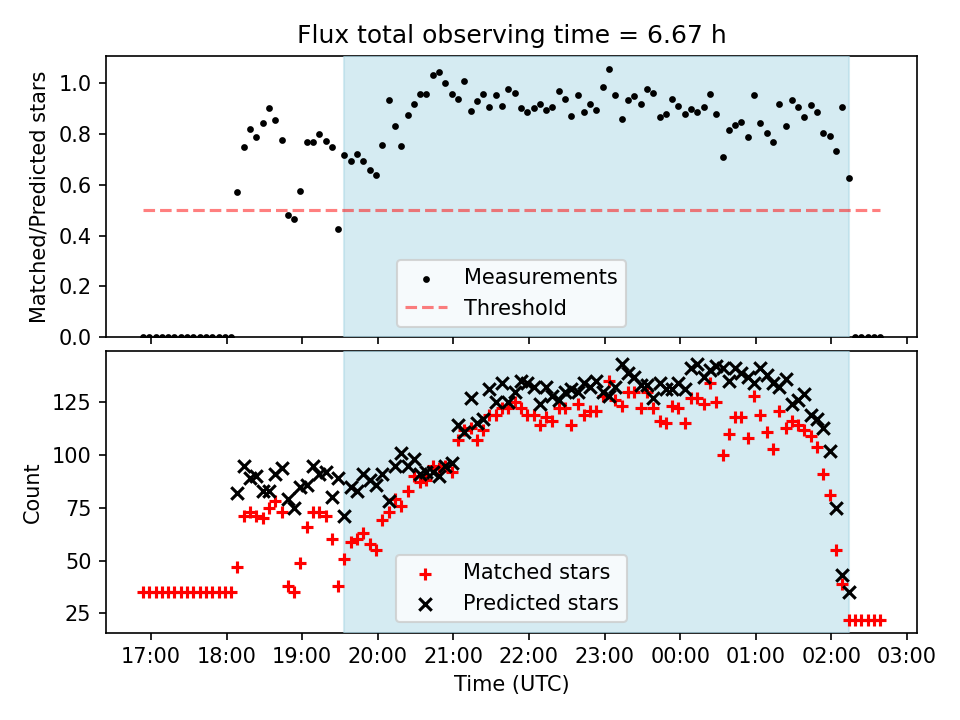 Flux total observing time = 6.67 h

Matched/Predicted stars

1.0
0.8
0.6
0.4
0.2
0.0

Measurements
Threshold

Count

125
100
75
50
25

Matched stars
Predicted stars

17:00 18:00 19:00 20:00 21:00 22:00 23:00 00:00 01:00 02:00 03:00

Time (UTC)